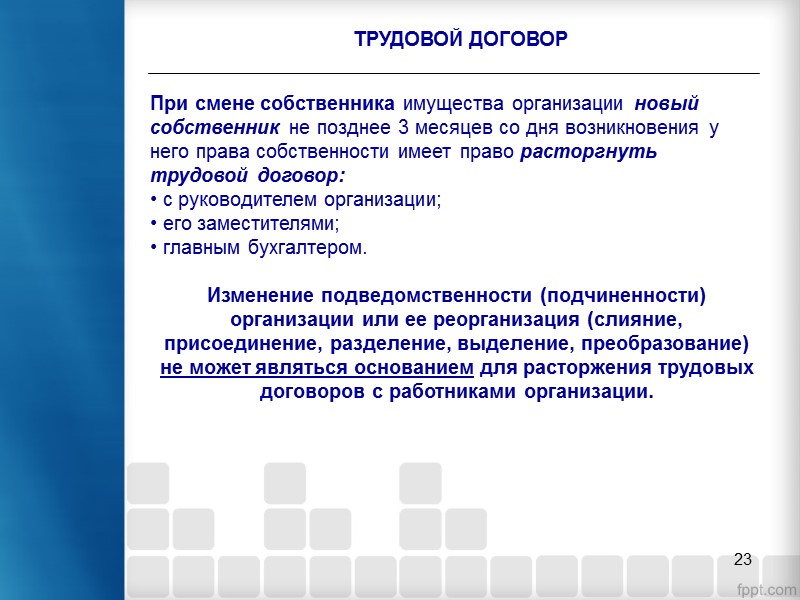 ТРУДОВОЙ ДОГОВОР

При смене собственника имущества организации новый собственник не позднее 3 месяцев со дня возникновения у него права собственности имеет право расторгнуть трудовой договор:
• с руководителем организации;
• его заместителями;
• главным бухгалтером.

Изменение подведомственности (подчиненности) организации или ее реорганизация (слияние, присоединение, разделение, выделение, преобразование) не может являться основанием для расторжения трудовых договоров с работниками организации.

23

fppt.com